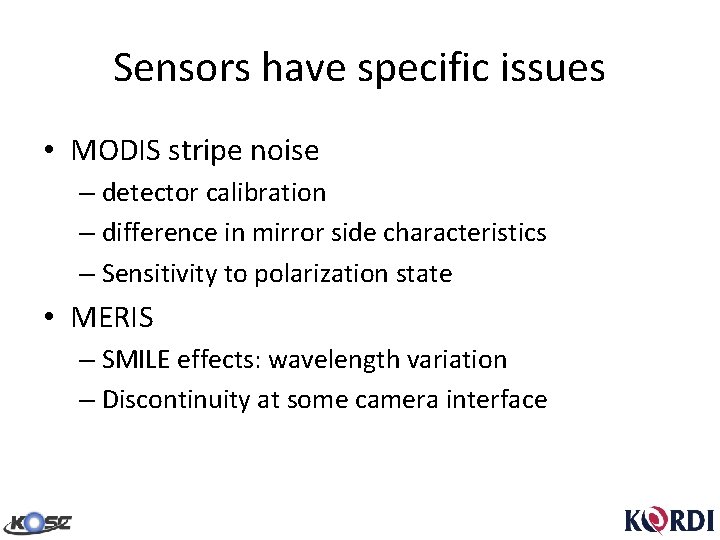 Sensors have specific issues

• MODIS stripe noise
– detector calibration
– difference in mirror side characteristics
– Sensitivity to polarization state

• MERIS
– SMILE effects: wavelength variation
– Discontinuity at some camera interface

KOSC

KORDI